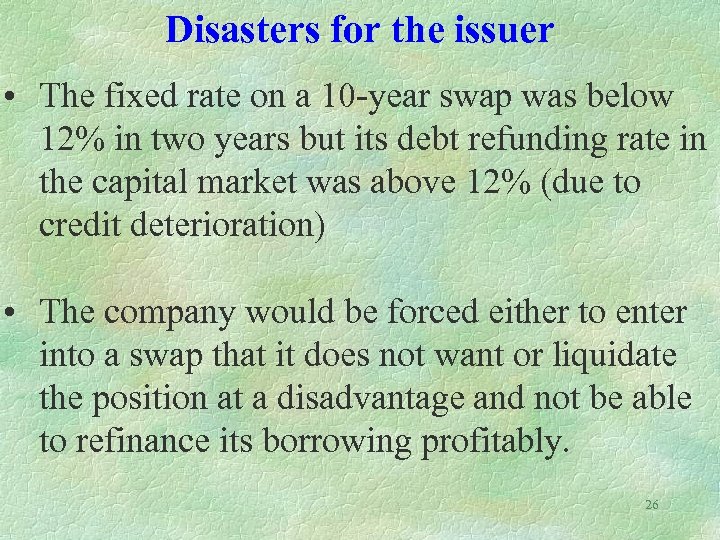 Disasters for the issuer

• The fixed rate on a 10-year swap was below 12% in two years but its debt refunding rate in the capital market was above 12% (due to credit deterioration)

• The company would be forced either to enter into a swap that it does not want or liquidate the position at a disadvantage and not be able to refinance its borrowing profitably.

26